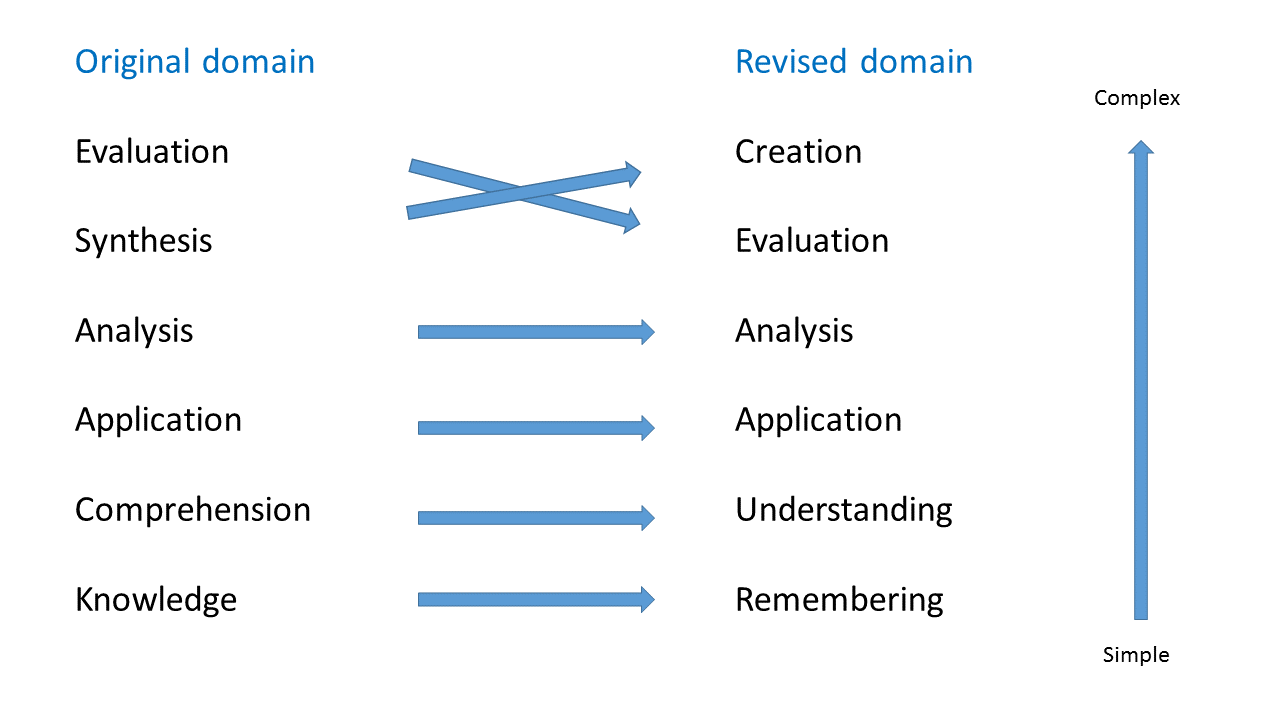 Original domain

Evaluation

Synthesis

Analysis

Application

Comprehension

Knowledge

Revised domain

Creation

Evaluation

Analysis

Application

Understanding

Remembering

Complex

Simple